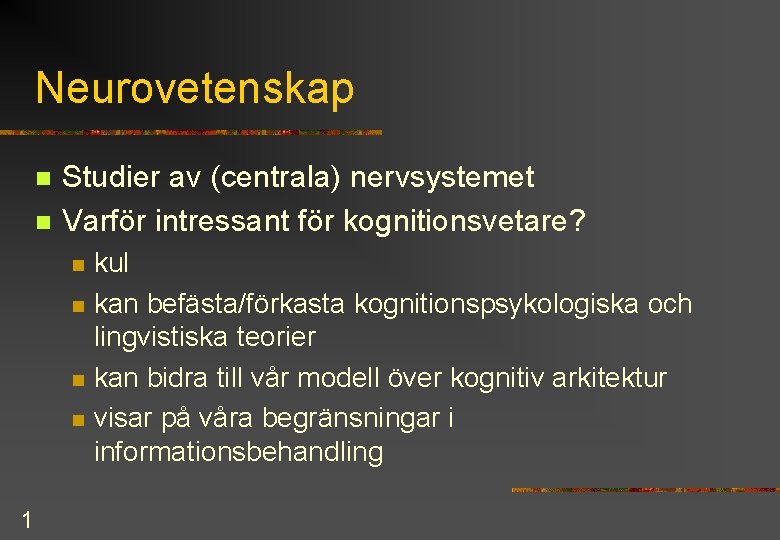 Neurovetenskap

Studier av (centrala) nervsystemet

Varför intressant för kognitionsvetare?

kul

kan befästa/förkasta kognitionspsykologiska och lingvistiska teorier

kan bidra till vår modell över kognitiv arkitektur

visar på våra begränsningar i informationsbehandling

1